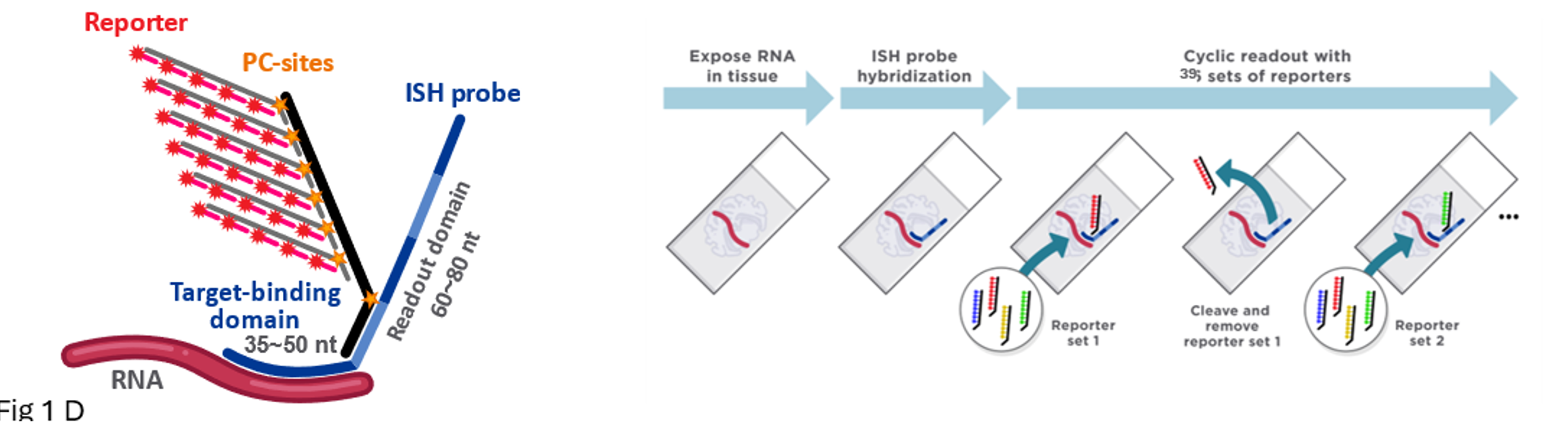 Reporter

PC-sites

ISH probe

Readout domain 60~80 nt

Target-binding domain

35~50 nt

RNA

Fig 1 D

Expose RNA in tissue

ISH probe hybridization

Cyclic readout with 39 sets of reporters

Reporter set 1

Cleave and remove reporter set 1

Reporter set 2

...